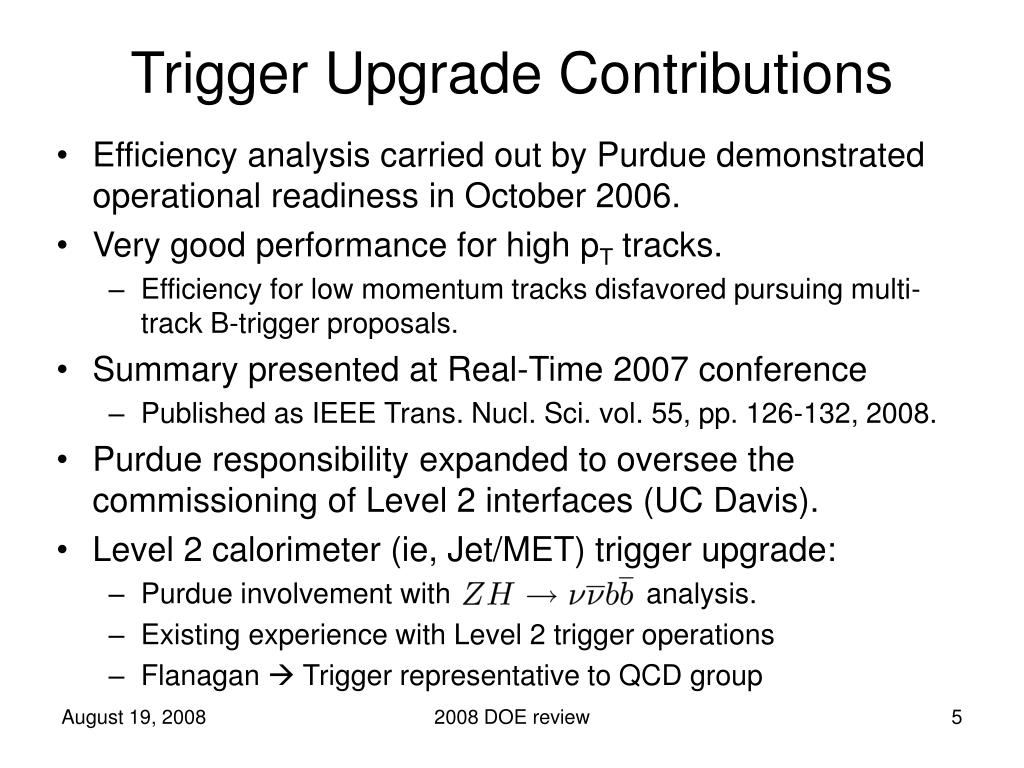 Trigger Upgrade Contributions

• Efficiency analysis carried out by Purdue demonstrated operational readiness in October 2006.

• Very good performance for high $p_T$ tracks.
  – Efficiency for low momentum tracks disfavored pursuing multi-track B-trigger proposals.

• Summary presented at Real-Time 2007 conference
  – Published as IEEE Trans. Nucl. Sci. vol. 55, pp. 126-132, 2008.

• Purdue responsibility expanded to oversee the commissioning of Level 2 interfaces (UC Davis).

• Level 2 calorimeter (ie, Jet/MET) trigger upgrade:
  – Purdue involvement with $ZH \rightarrow \nu\bar{\nu}b\bar{b}$ analysis.
  – Existing experience with Level 2 trigger operations
  – Flanagan → Trigger representative to QCD group

August 19, 2008

2008 DOE review

5